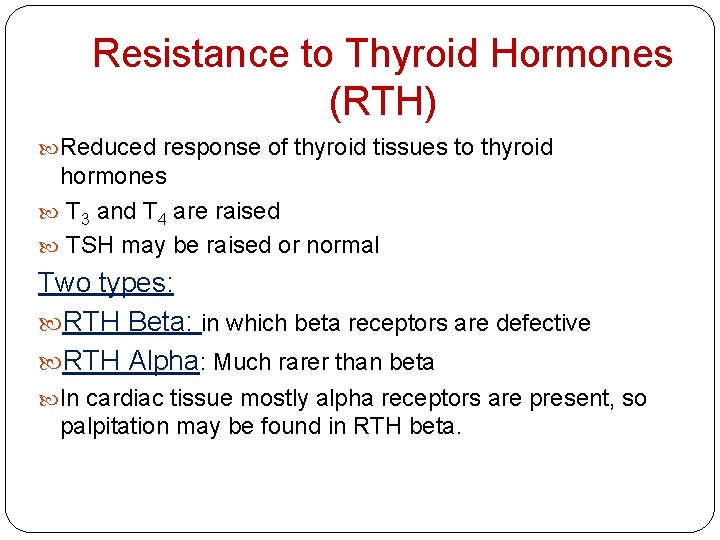 Resistance to Thyroid Hormones (RTH)

Reduced response of thyroid tissues to thyroid hormones

$T_3$ and $T_4$ are raised

TSH may be raised or normal

Two types:

RTH Beta: in which beta receptors are defective

RTH Alpha: Much rarer than beta

In cardiac tissue mostly alpha receptors are present, so palpitation may be found in RTH beta.